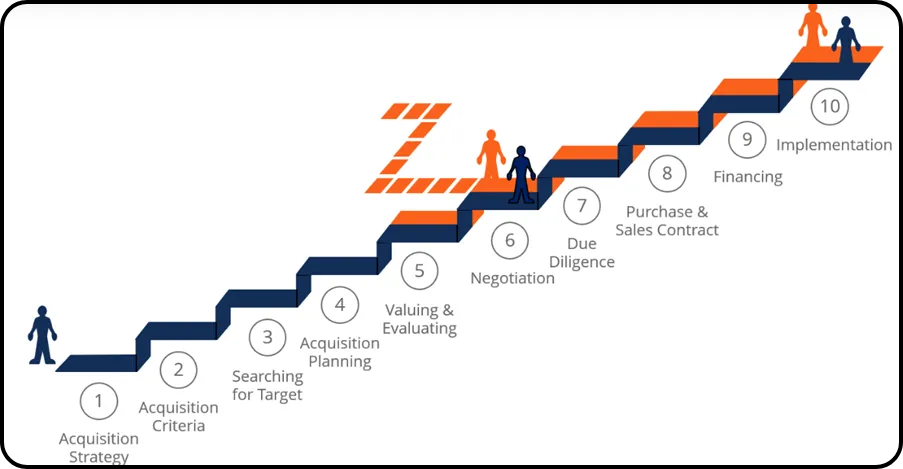 1
Acquisition Strategy

2
Acquisition Criteria

3
Searching for Target

4
Acquisition Planning

5
Valuing & Evaluating

6
Negotiation

7
Due Diligence

8
Purchase & Sales Contract

9
Financing

10
Implementation